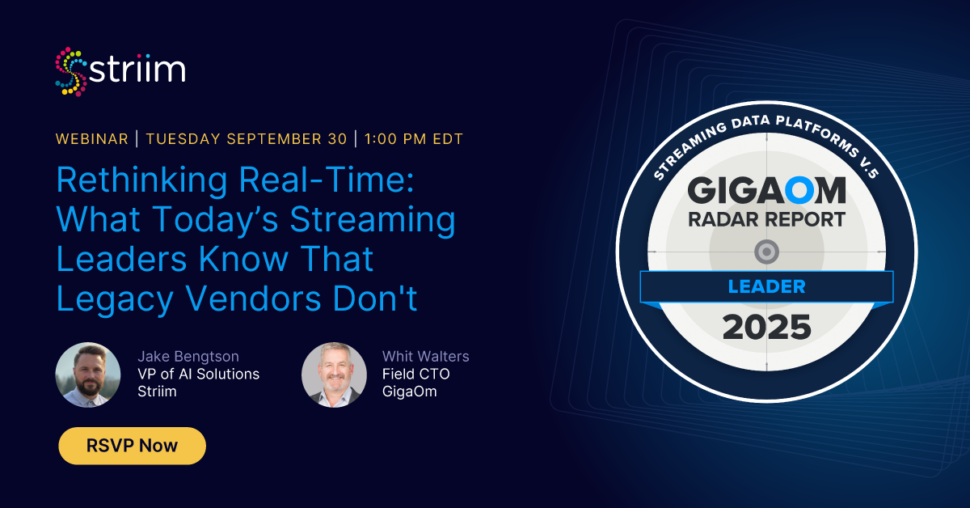 striim

WEBINAR | TUESDAY SEPTEMBER 30 | 1:00 PM EDT

Rethinking Real-Time: What Today's Streaming Leaders Know That Legacy Vendors Don't

Jake Bengtson
VP of AI Solutions
Striim

Whit Walters
Field CTO
GigaOm

RSVP Now

STREAMING DATA PLATFORMS V.5

GIGAOM
RADAR REPORT

LEADER

2025